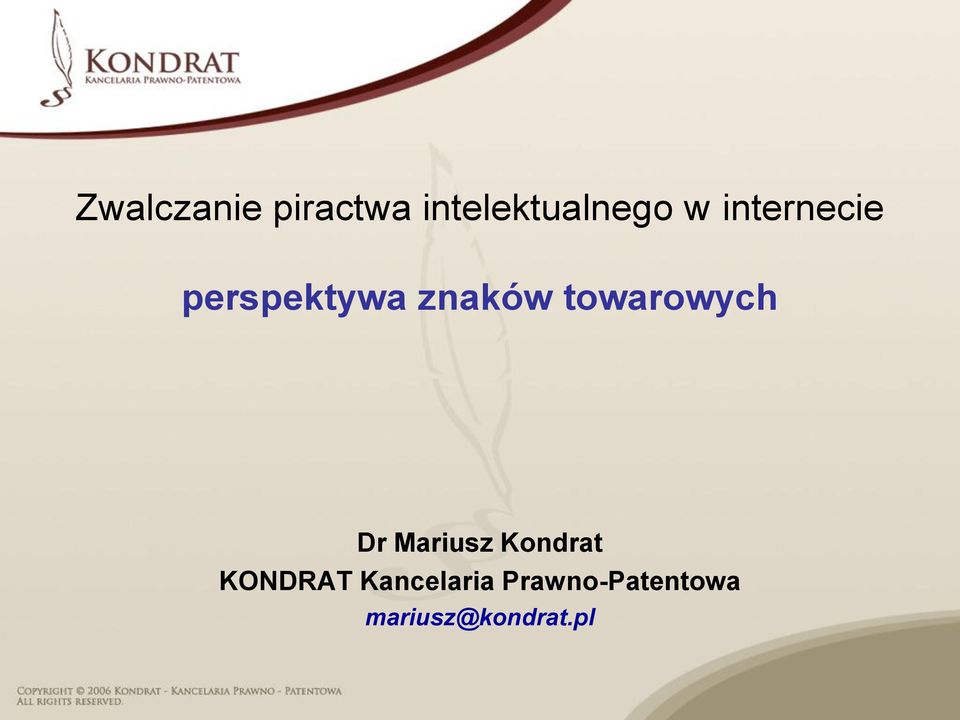 KONDRAT
KANCELARIA PRAWNO-PATENTOWA

Zwalczanie piractwa intelektualnego w internecie

perspektywa znaków towarowych

Dr Mariusz Kondrat
KONDRAT Kancelaria Prawno-Patentowa
mariusz@kondrat.pl

COPYRIGHT © 2006 KONDRAT - KANCELARIA PRAWNO - PATENTOWA
ALL RIGHTS RESERVED.